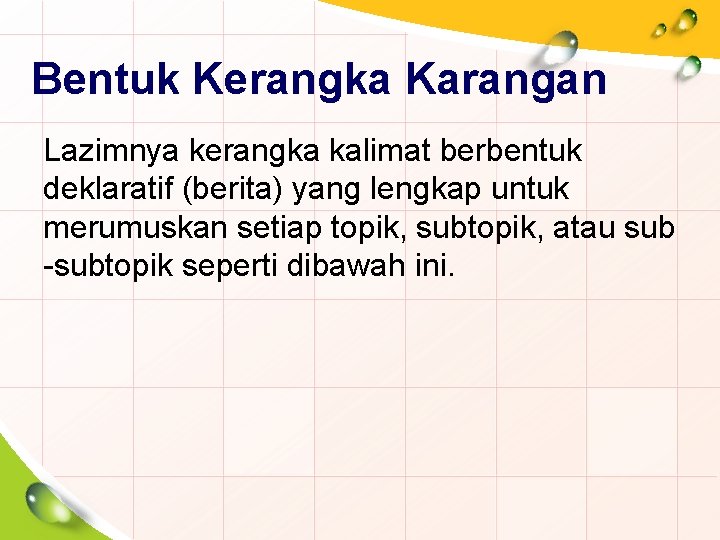 Bentuk Kerangka Karangan

Lazimnya kerangka kalimat berbentuk deklaratif (berita) yang lengkap untuk merumuskan setiap topik, subtopik, atau sub -subtopik seperti dibawah ini.